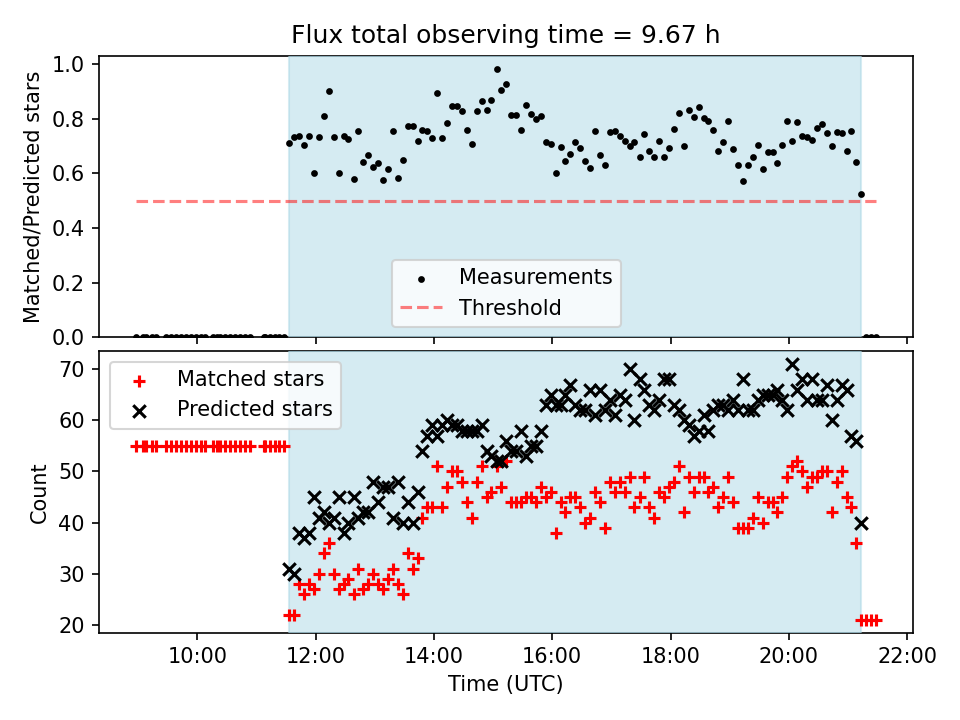 Flux total observing time = 9.67 h

Matched/Predicted stars

1.0
0.8
0.6
0.4
0.2
0.0

Measurements
Threshold

Matched stars
Predicted stars

Count

70
60
50
40
30
20

10:00
12:00
14:00
16:00
18:00
20:00
22:00

Time (UTC)